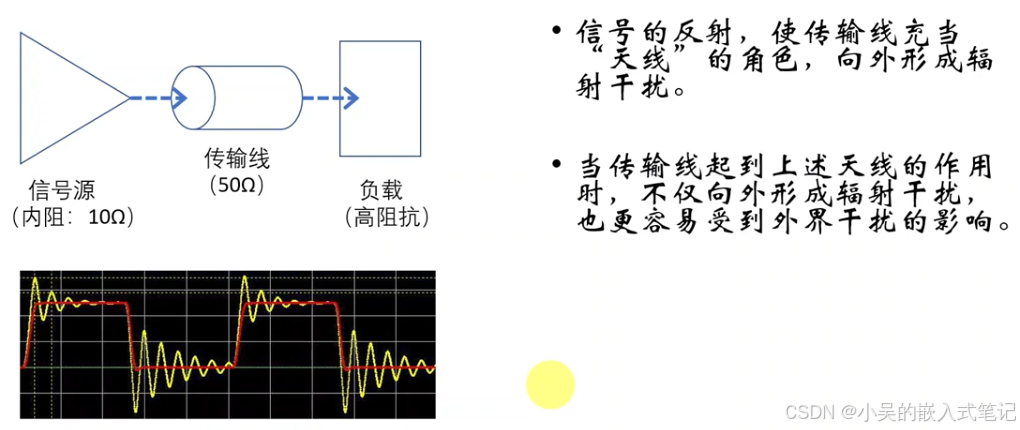 信号源
（内阻：10Ω）

传输线
（50Ω）

负载
（高阻抗）

• 信号的反射，使传输线充当“天线”的角色，向外形成辐射干扰。

• 当传输线起到上述天线的作用时，不仅向外形成辐射干扰，也更容易受到外界干扰的影响。

CSDN @小吴的嵌入式笔记